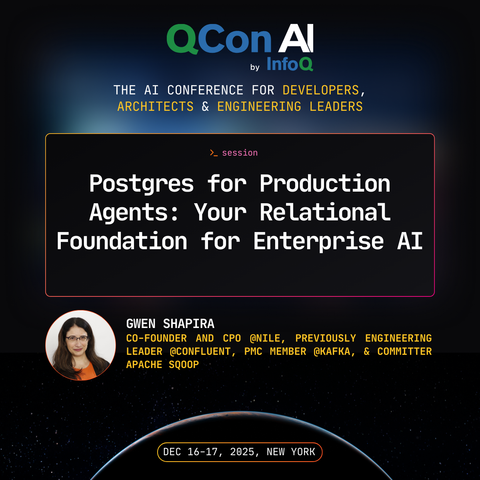 QCon AI
by InfoQ

THE AI CONFERENCE FOR DEVELOPERS, ARCHITECTS & ENGINEERING LEADERS

>_ session

Postgres for Production Agents: Your Relational Foundation for Enterprise AI

GWEN SHAPIRA
CO-FOUNDER AND CPO @NILE, PREVIOUSLY ENGINEERING LEADER @CONFLUENT, PMC MEMBER @KAFKA, & COMMITTER APACHE SQOOP

DEC 16-17, 2025, NEW YORK